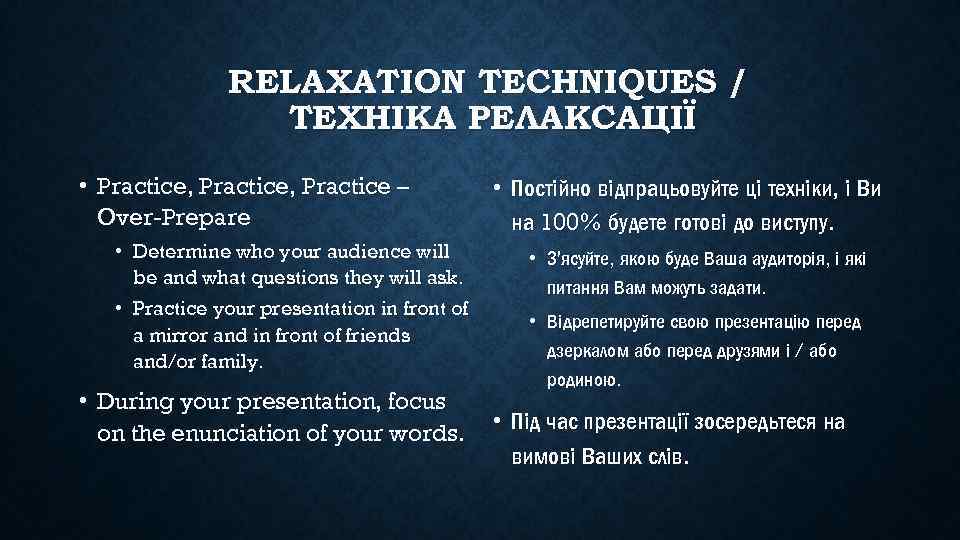 RELAXATION TECHNIQUES / ТЕХНІКА РЕЛАКСАЦІЇ

• Practice, Practice, Practice – Over-Prepare
  • Determine who your audience will be and what questions they will ask.
  • Practice your presentation in front of a mirror and in front of friends and/or family.
• During your presentation, focus on the enunciation of your words.

• Постійно відпрацьовуйте ці техніки, і Ви на 100% будете готові до виступу.
  • З'ясуйте, якою буде Ваша аудиторія, і які питання Вам можуть задати.
  • Відрепетируйте свою презентацію перед дзеркалом або перед друзями і / або родиною.
• Під час презентації зосередьтеся на вимові Ваших слів.